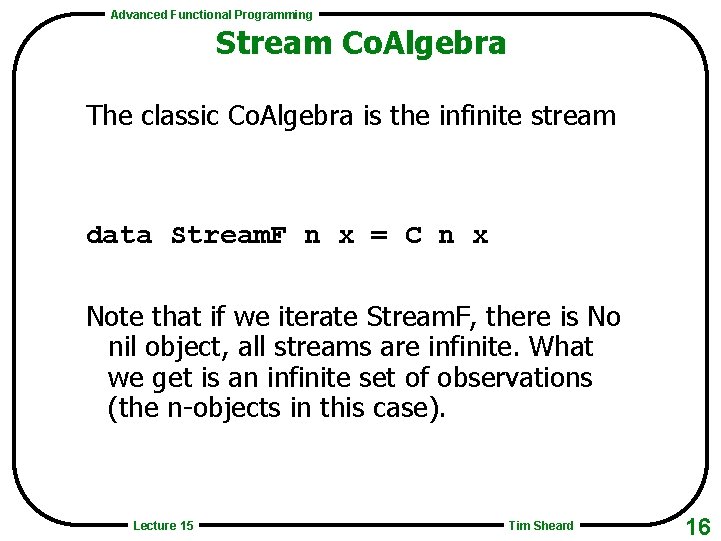 Advanced Functional Programming

Stream CoAlgebra

The classic CoAlgebra is the infinite stream

data StreamF n x = C n x

Note that if we iterate StreamF, there is No nil object, all streams are infinite. What we get is an infinite set of observations (the n-objects in this case).

Lecture 15

Tim Sheard

16